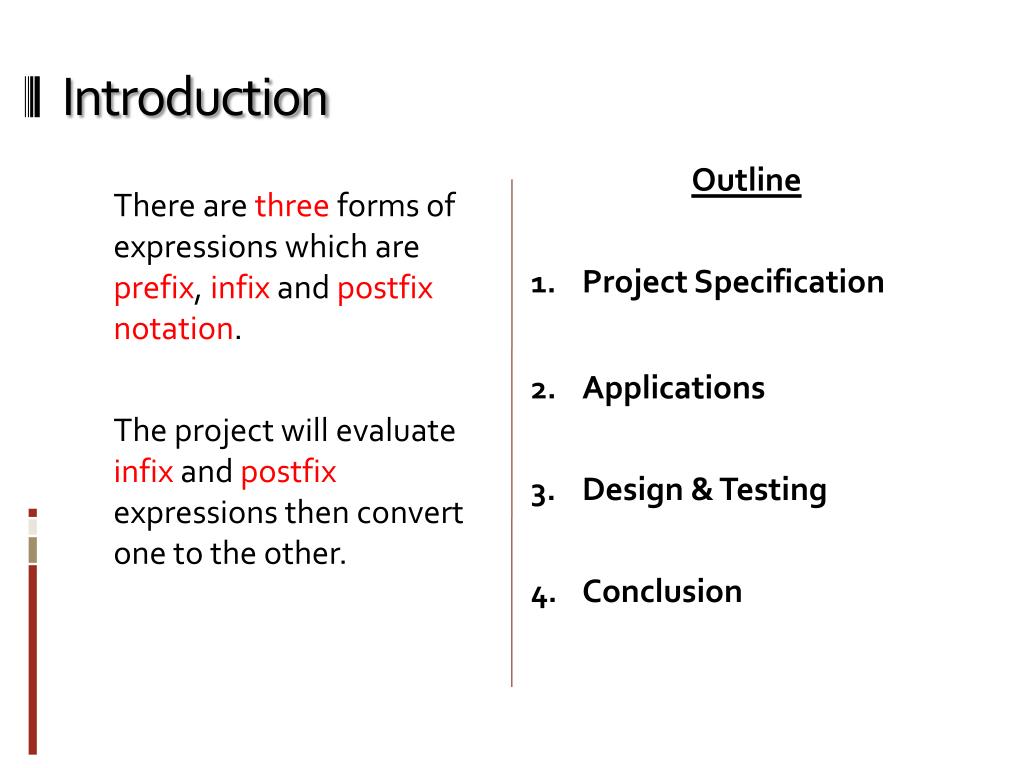 Introduction

There are three forms of expressions which are prefix, infix and postfix notation.

The project will evaluate infix and postfix expressions then convert one to the other.

Outline

1. Project Specification

2. Applications

3. Design & Testing

4. Conclusion